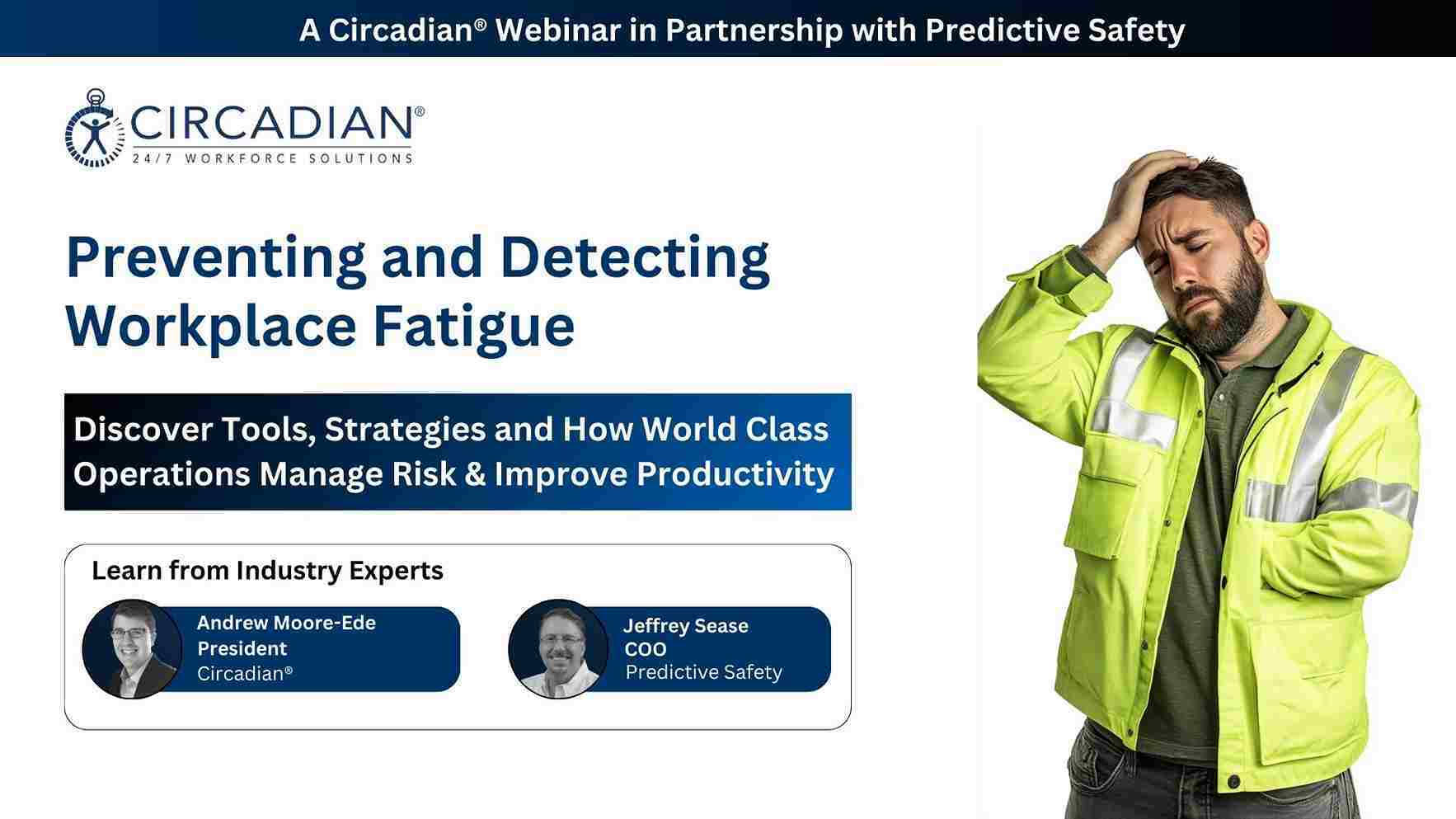 A Circadian® Webinar in Partnership with Predictive Safety

CIRCADIAN®
24/7 WORKFORCE SOLUTIONS

Preventing and Detecting Workplace Fatigue

Discover Tools, Strategies and How World Class Operations Manage Risk & Improve Productivity

Learn from Industry Experts

Andrew Moore-Ede
President
Circadian®

Jeffrey Sease
COO
Predictive Safety